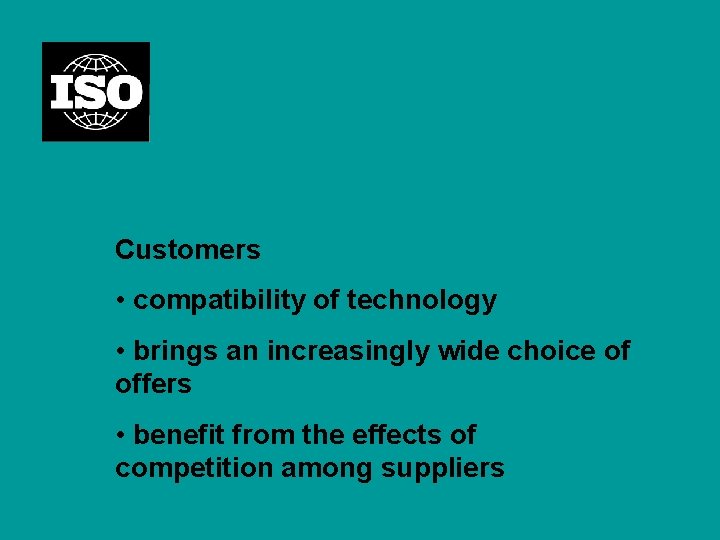 ISO

Customers

• compatibility of technology

• brings an increasingly wide choice of offers

• benefit from the effects of competition among suppliers